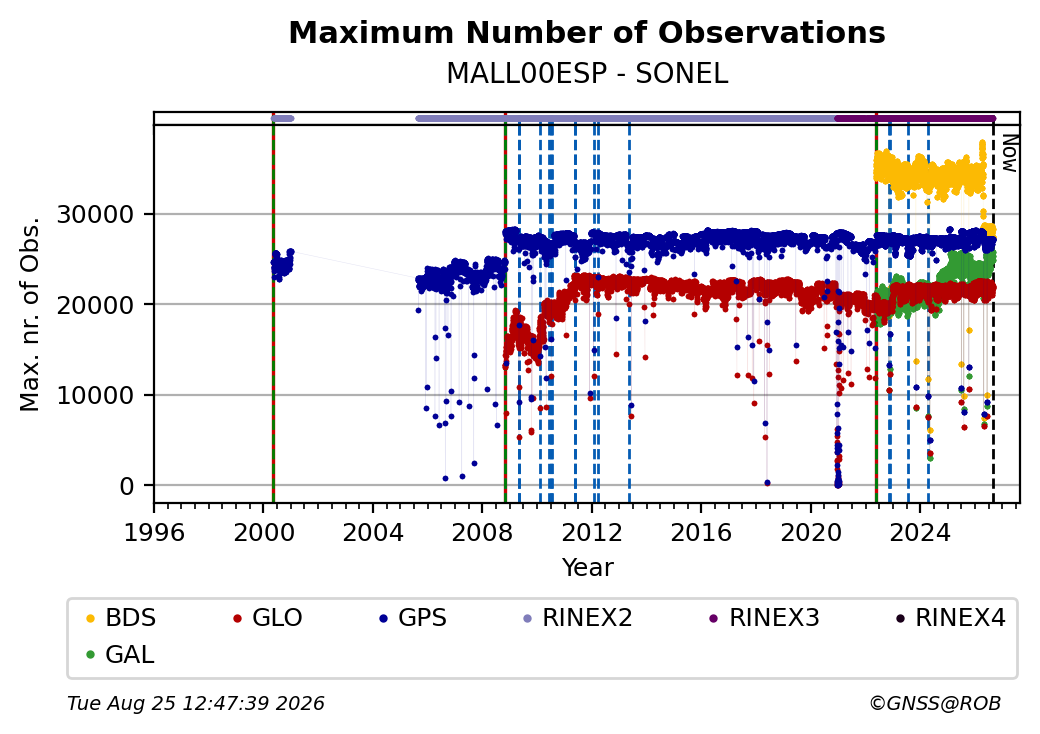 Maximum Number of Observations
MALL00ESP - SONEL

Now

Max. nr. of Obs.

30000
20000
10000
0

1996
2000
2004
2008
2012
2016
2020
2024

Year

BDS
GLO
GPS
RINEX2
RINEX3
RINEX4
GAL

Tue Aug 25 12:47:39 2026

©GNSS@ROB